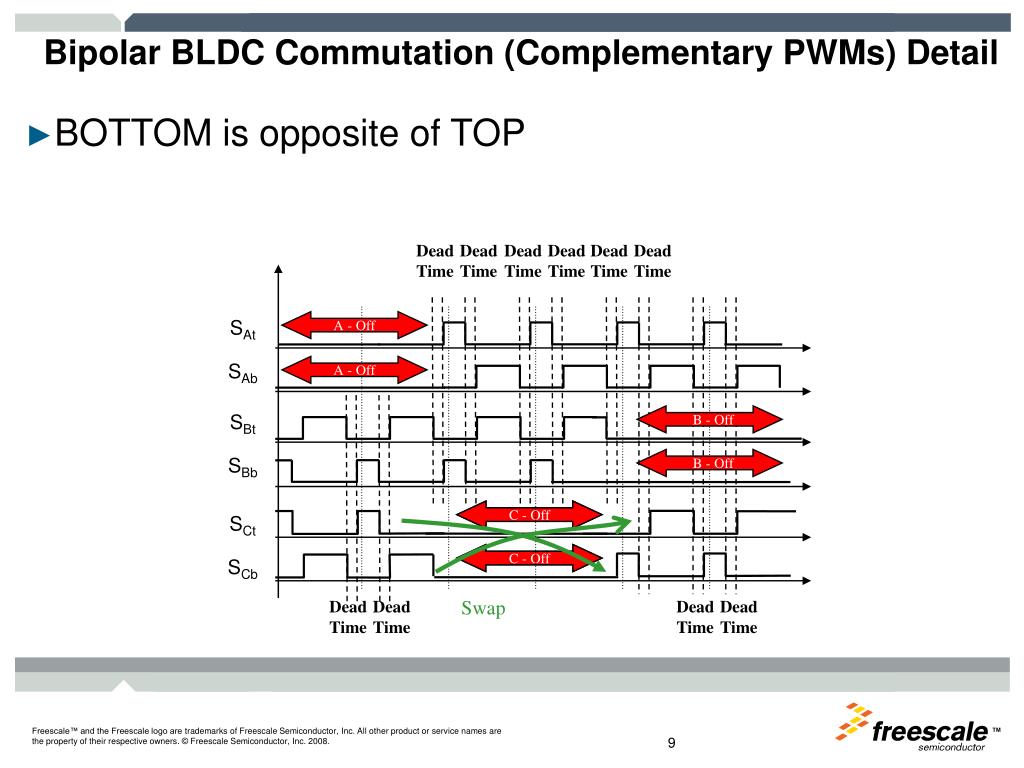 Bipolar BLDC Commutation (Complementary PWMs) Detail

►BOTTOM is opposite of TOP

Dead Time Dead Time Dead Time Dead Time Dead Time Dead Time

$S_{At}$
A - Off

$S_{Ab}$
A - Off

$S_{Bt}$
B - Off

$S_{Bb}$
B - Off

$S_{Ct}$
C - Off

$S_{Cb}$
C - Off

Dead Time Dead Time

Swap

Dead Time Dead Time

Freescale™ and the Freescale logo are trademarks of Freescale Semiconductor, Inc. All other product or service names are the property of their respective owners. © Freescale Semiconductor, Inc. 2008.

9

freescale™ semiconductor